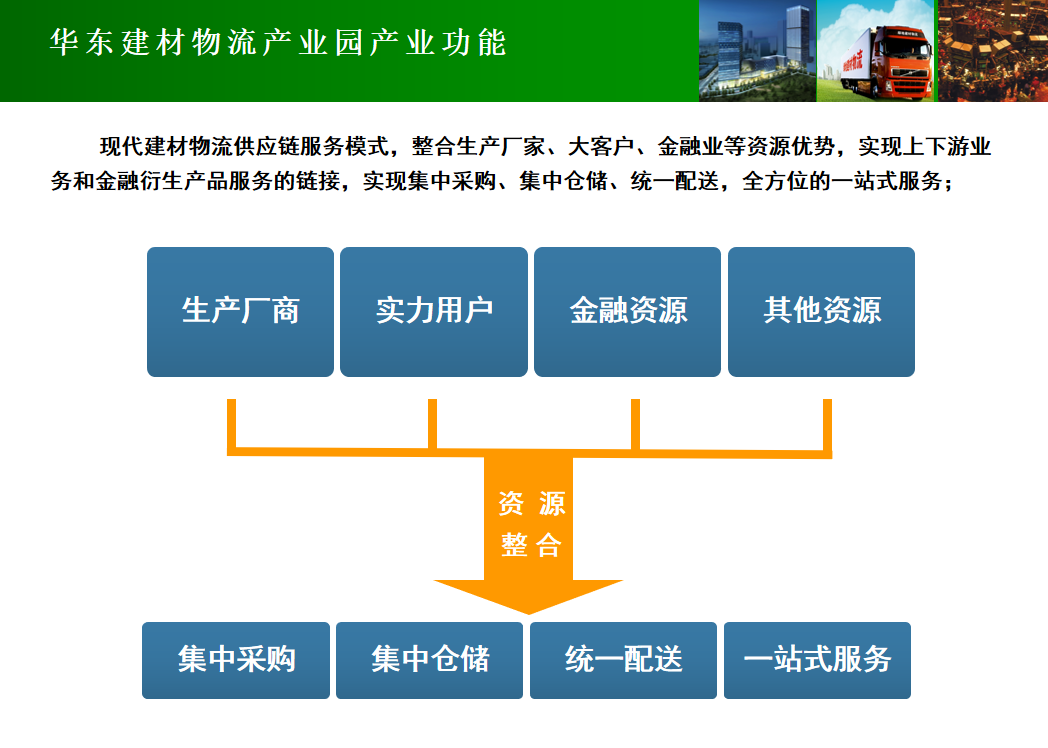 华东建材物流产业园产业功能

现代建材物流供应链服务模式，整合生产厂家、大客户、金融业等资源优势，实现上下游业务和金融衍生产品服务的链接，实现集中采购、集中仓储、统一配送，全方位的一站式服务；

生产厂商

实力用户

金融资源

其他资源

资源整合

集中采购

集中仓储

统一配送

一站式服务